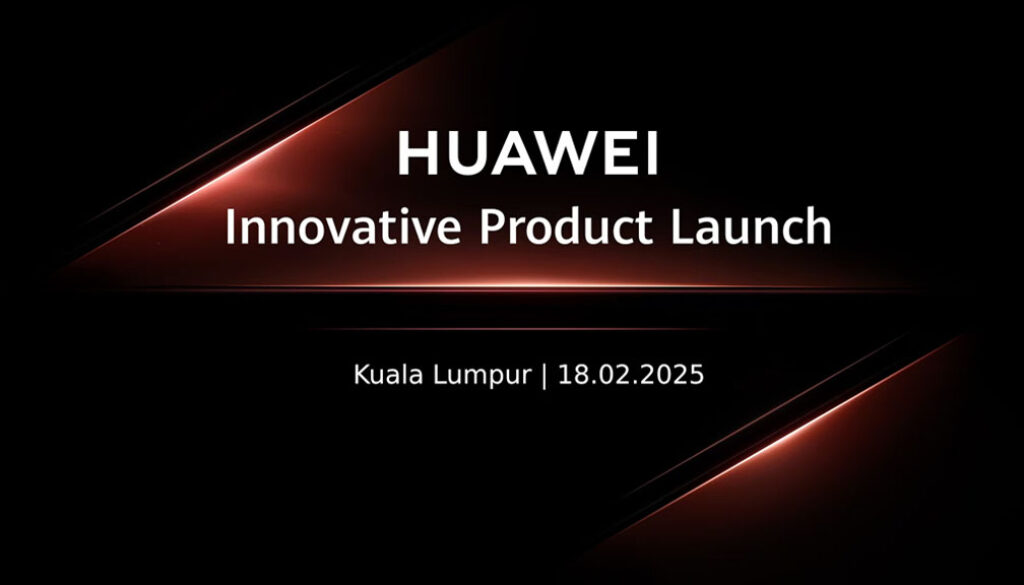 HUAWEI
Innovative Product Launch

Kuala Lumpur | 18.02.2025